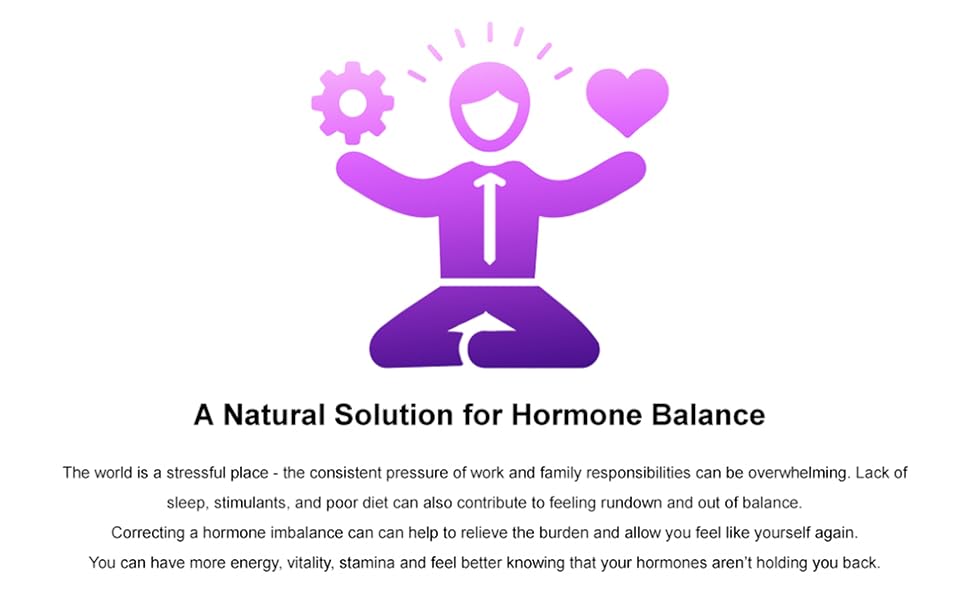 A Natural Solution for Hormone Balance

The world is a stressful place - the consistent pressure of work and family responsibilities can be overwhelming. Lack of sleep, stimulants, and poor diet can also contribute to feeling rundown and out of balance.
Correcting a hormone imbalance can can help to relieve the burden and allow you feel like yourself again.
You can have more energy, vitality, stamina and feel better knowing that your hormones aren't holding you back.